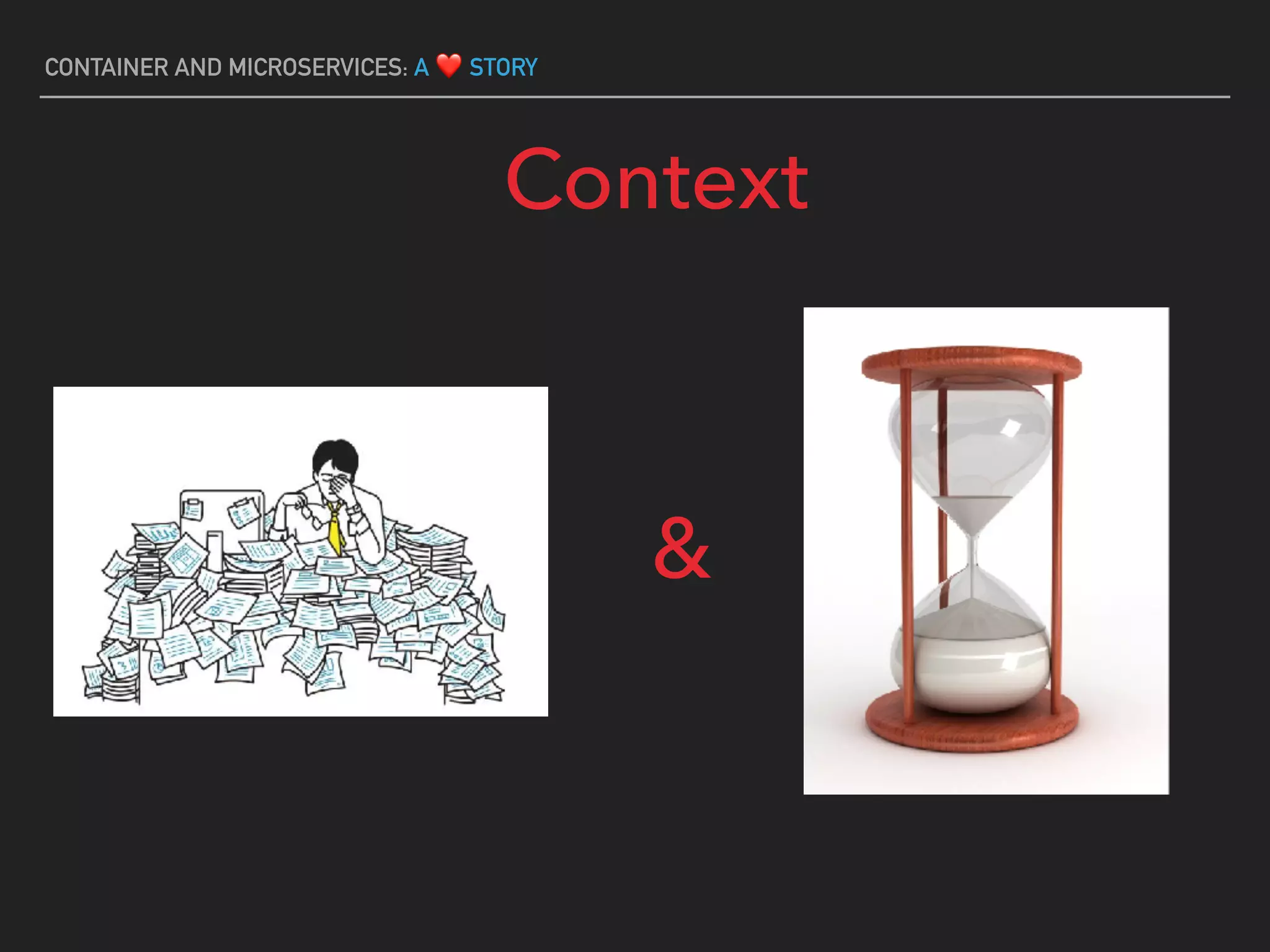 CONTAINER AND MICROSERVICES: A ❤️ STORY

Context

&